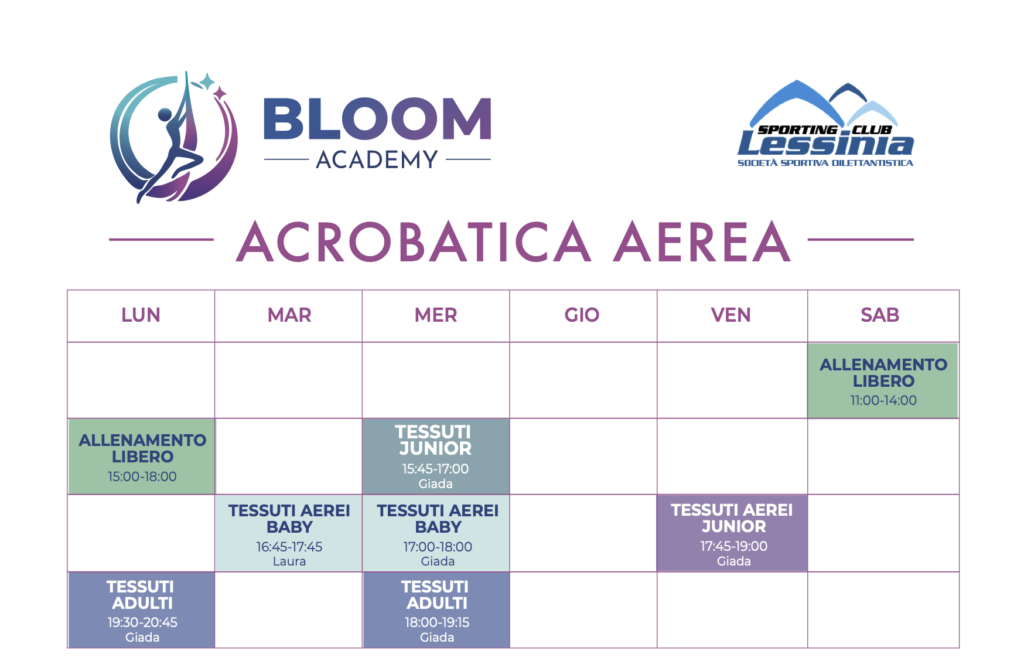 BLOOM
ACADEMY

SPORTING CLUB
Lessinia
SOCIETÀ SPORTIVA DILETTANTISTICA

ACROBATICA AEREA

| LUN | MAR | MER | GIO | VEN | SAB |
|---|---|---|---|---|---|
| | | | | | ALLENAMENTO LIBERO 11:00-14:00 |
| ALLENAMENTO LIBERO 15:00-18:00 | | TESSUTI JUNIOR 15:45-17:00 Giada | | | |
| | TESSUTI AEREI BABY 16:45-17:45 Laura | TESSUTI AEREI BABY 17:00-18:00 Giada | | TESSUTI AEREI JUNIOR 17:45-19:00 Giada | |
| TESSUTI ADULTI 19:30-20:45 Giada | | TESSUTI ADULTI 18:00-19:15 Giada | | | |